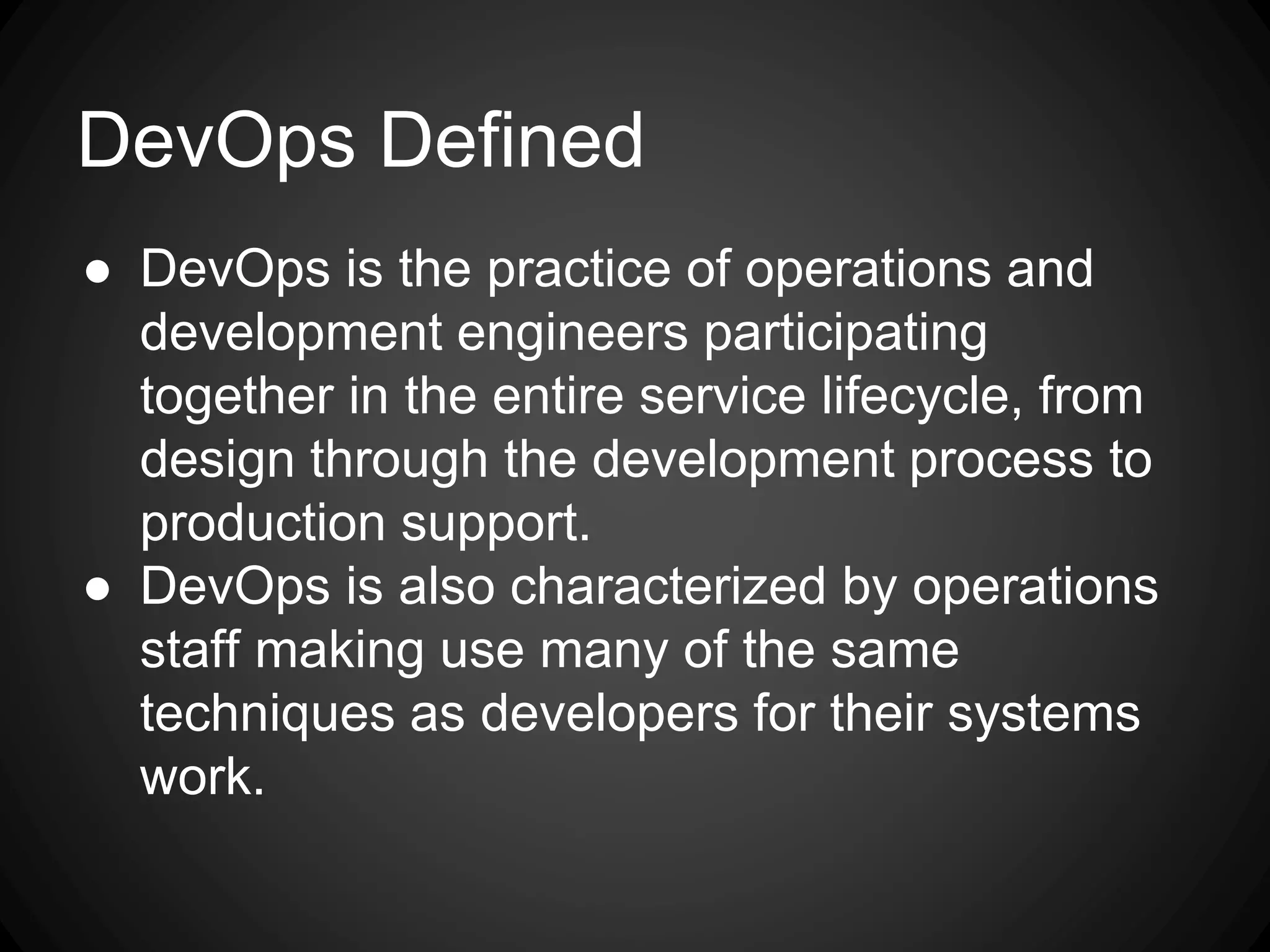 DevOps Defined

● DevOps is the practice of operations and development engineers participating together in the entire service lifecycle, from design through the development process to production support.
● DevOps is also characterized by operations staff making use many of the same techniques as developers for their systems work.